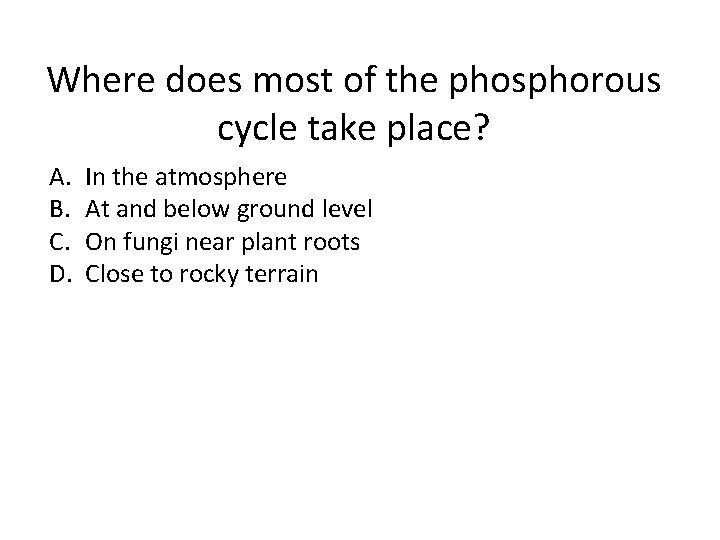 Where does most of the phosphorous cycle take place?

A. In the atmosphere
B. At and below ground level
C. On fungi near plant roots
D. Close to rocky terrain